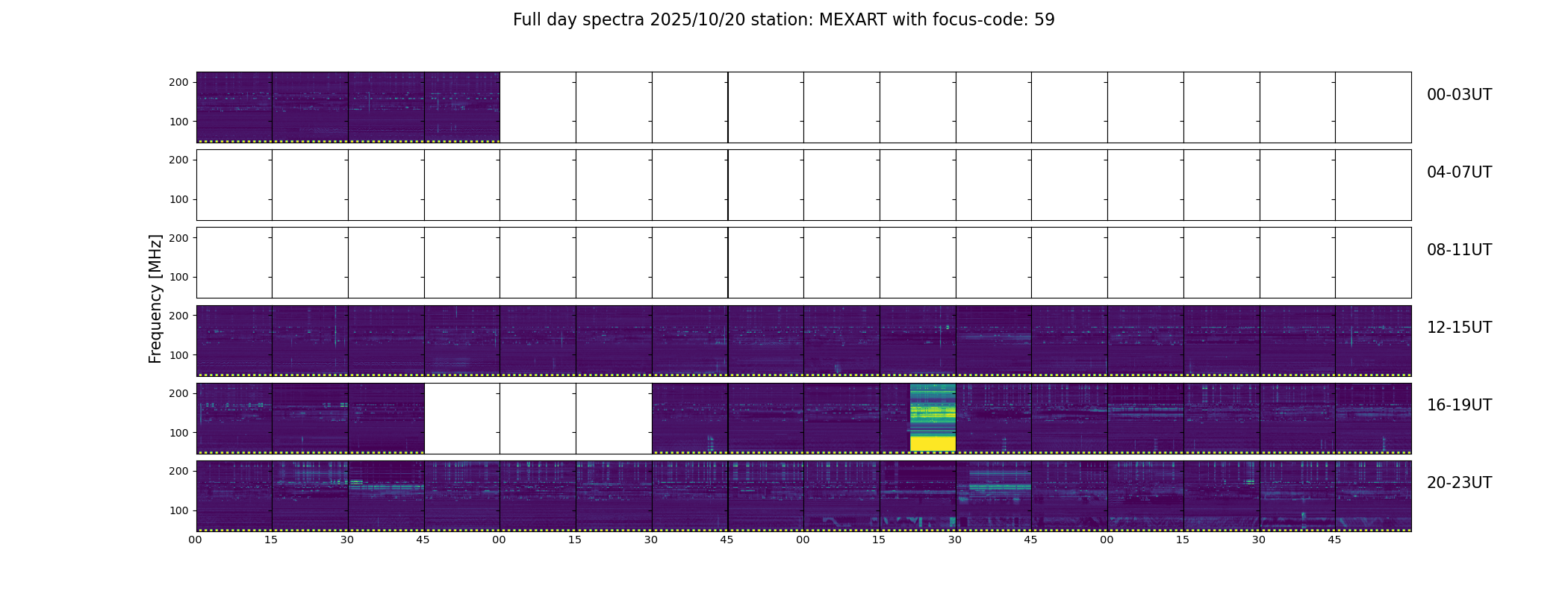 Full day spectra 2025/10/20 station: MEXART with focus-code: 59

Frequency [MHz]

200
100
00-03UT

200
100
04-07UT

200
100
08-11UT

200
100
12-15UT

200
100
16-19UT

200
100
20-23UT

00 15 30 45 00 15 30 45 00 15 30 45 00 15 30 45